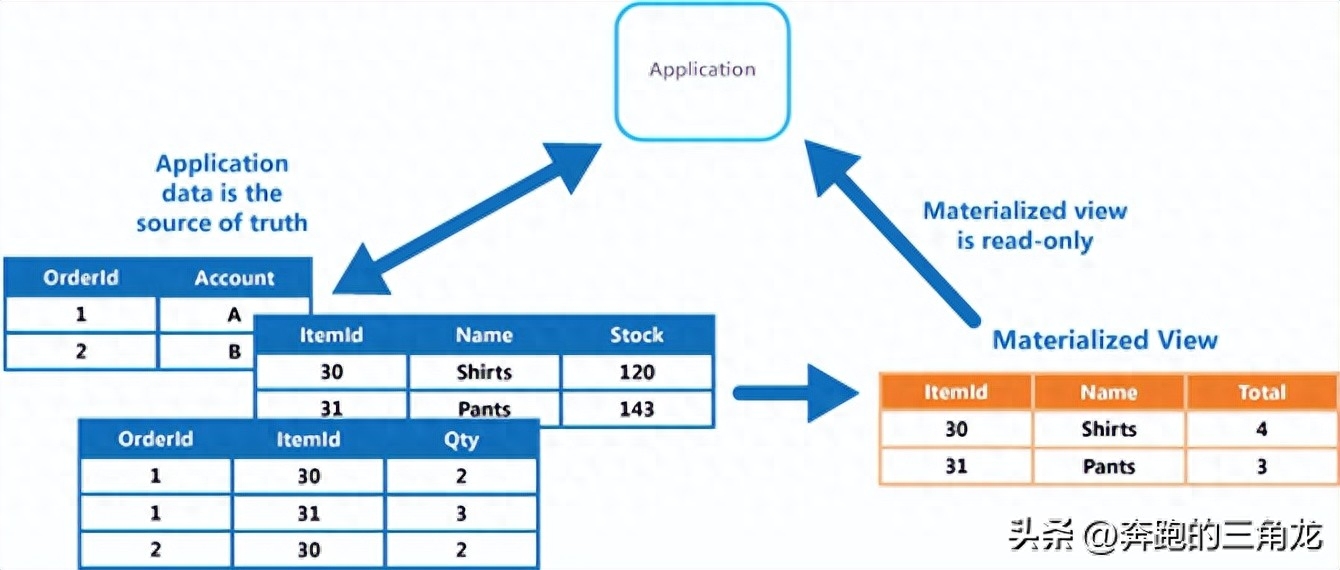 Application

Application data is the source of truth

Materialized view is read-only

| OrderId | Account |
|---|---|
| 1 | A |
| 2 | B |

| ItemId | Name | Stock |
|---|---|---|
| 30 | Shirts | 120 |
| 31 | Pants | 143 |

| OrderId | ItemId | Qty |
|---|---|---|
| 1 | 30 | 2 |
| 1 | 31 | 3 |
| 2 | 30 | 2 |

Materialized View

| ItemId | Name | Total |
|---|---|---|
| 30 | Shirts | 4 |
| 31 | Pants | 3 |

头条 @奔跑的三角龙